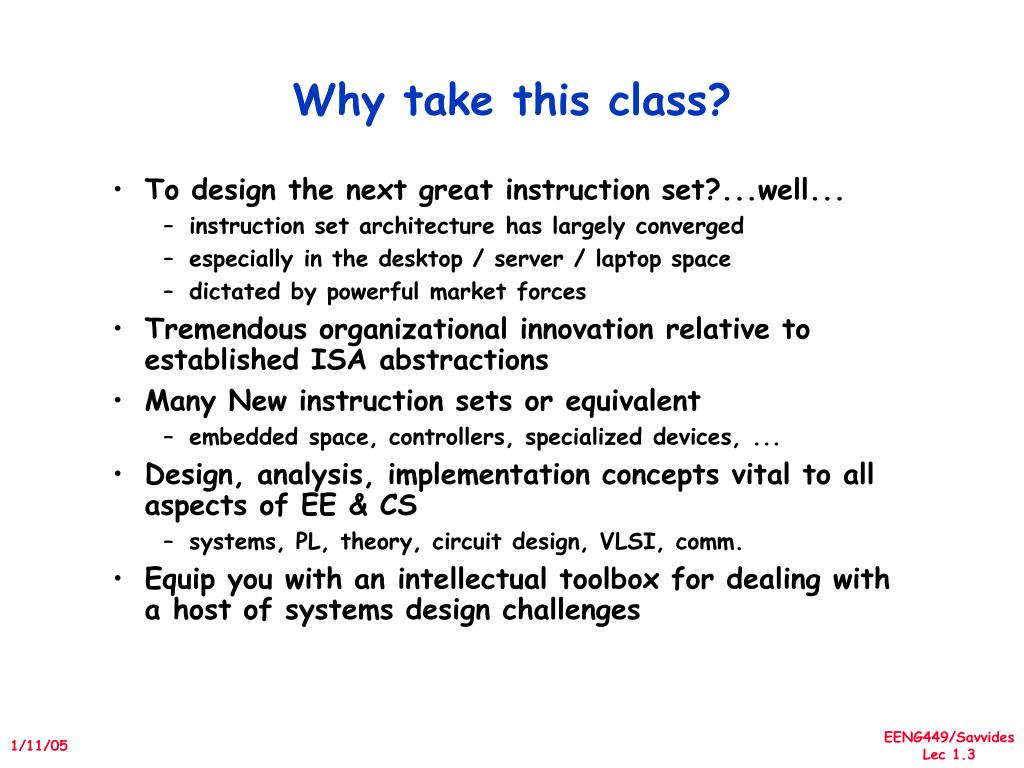 Why take this class?

• To design the next great instruction set?...well...
– instruction set architecture has largely converged
– especially in the desktop / server / laptop space
– dictated by powerful market forces
• Tremendous organizational innovation relative to established ISA abstractions
• Many New instruction sets or equivalent
– embedded space, controllers, specialized devices, ...
• Design, analysis, implementation concepts vital to all aspects of EE & CS
– systems, PL, theory, circuit design, VLSI, comm.
• Equip you with an intellectual toolbox for dealing with a host of systems design challenges

1/11/05

EENG449/Savvides
Lec 1.3